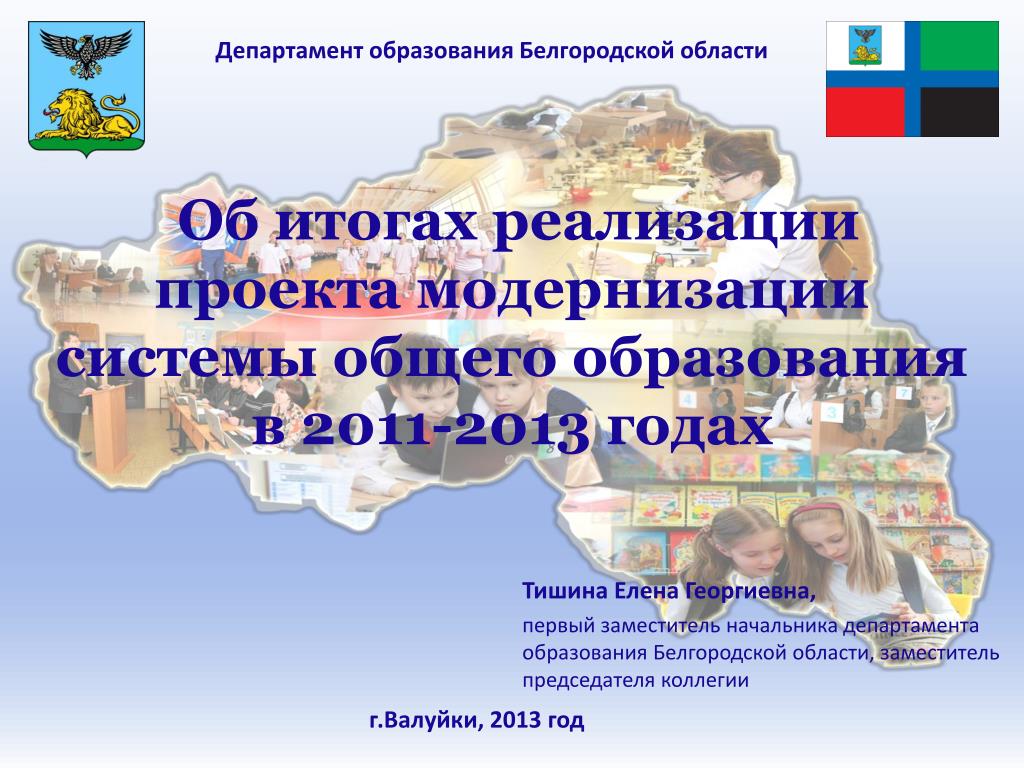 Департамент образования Белгородской области

Об итогах реализации проекта модернизации системы общего образования в 2011-2013 годах

Тишина Елена Георгиевна,

первый заместитель начальника департамента образования Белгородской области, заместитель председателя коллегии

г.Валуйки, 2013 год